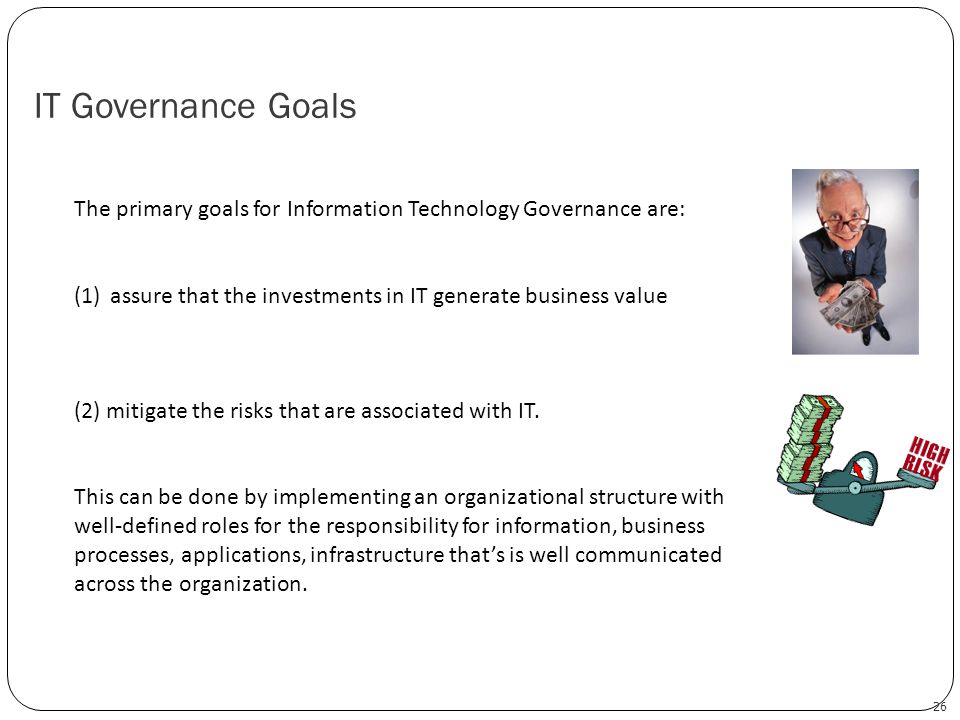 IT Governance Goals

The primary goals for Information Technology Governance are:

(1) assure that the investments in IT generate business value

(2) mitigate the risks that are associated with IT.

This can be done by implementing an organizational structure with well-defined roles for the responsibility for information, business processes, applications, infrastructure that's is well communicated across the organization.

HIGH RISK

26